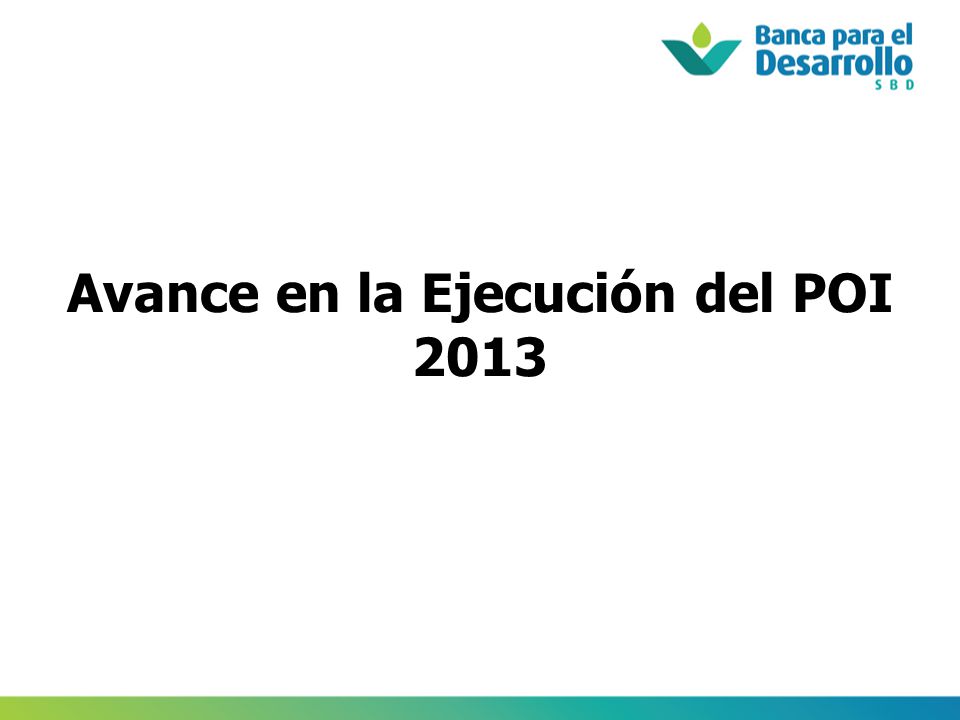 Banca para el Desarrollo
S B D

Avance en la Ejecución del POI 2013